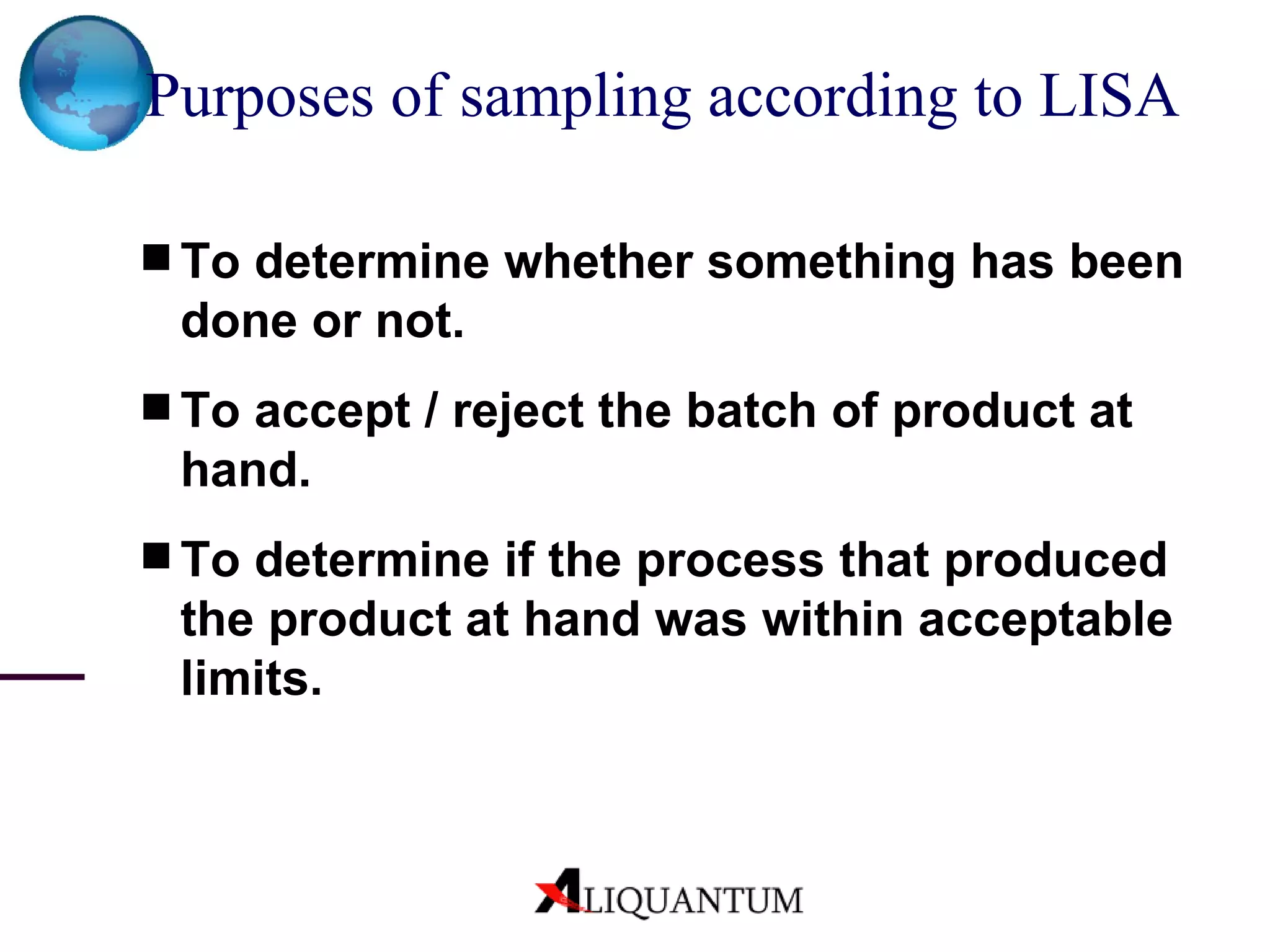 Purposes of sampling according to LISA

■ To determine whether something has been done or not.

■ To accept / reject the batch of product at hand.

■ To determine if the process that produced the product at hand was within acceptable limits.

ALIQUANTUM